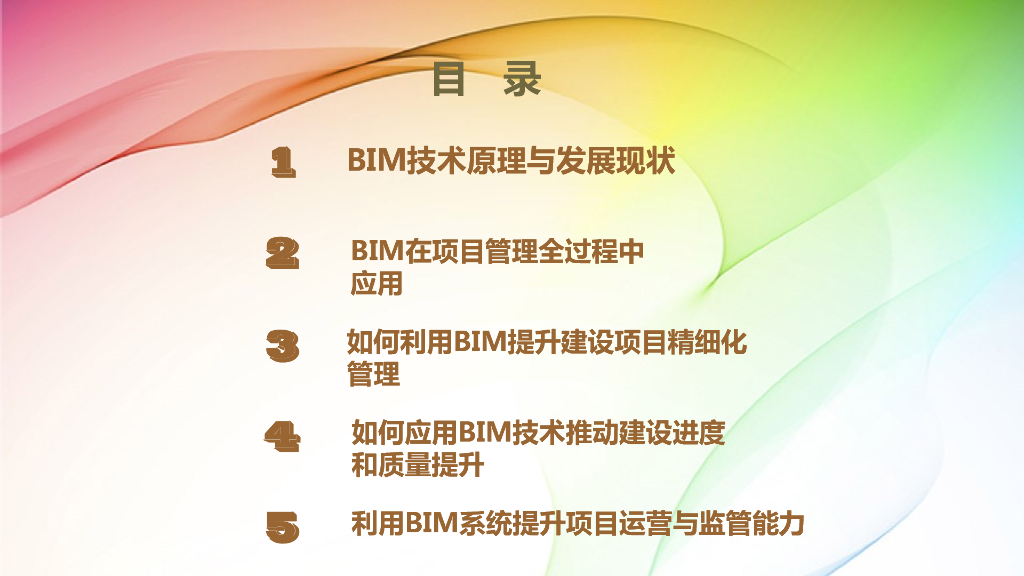 目 录

1 BIM技术原理与发展现状

2 BIM在项目管理全过程中应用

3 如何利用BIM提升建设项目精细化管理

4 如何应用BIM技术推动建设进度和质量提升

5 利用BIM系统提升项目运营与监管能力